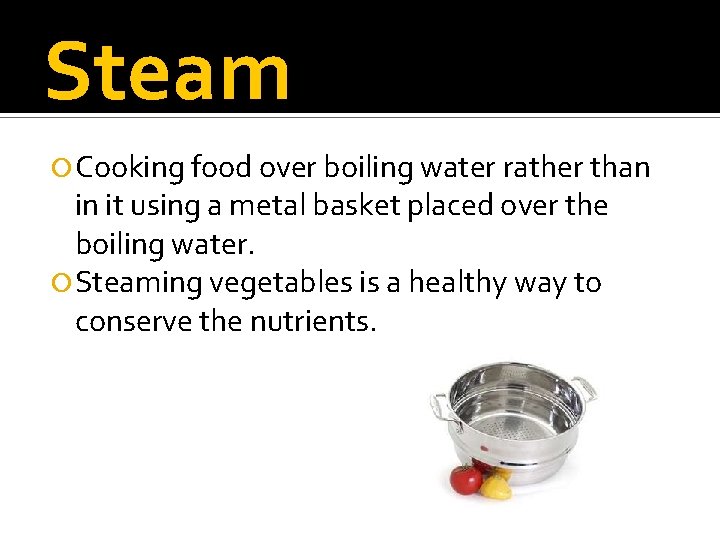 Steam

Cooking food over boiling water rather than in it using a metal basket placed over the boiling water.

Steaming vegetables is a healthy way to conserve the nutrients.